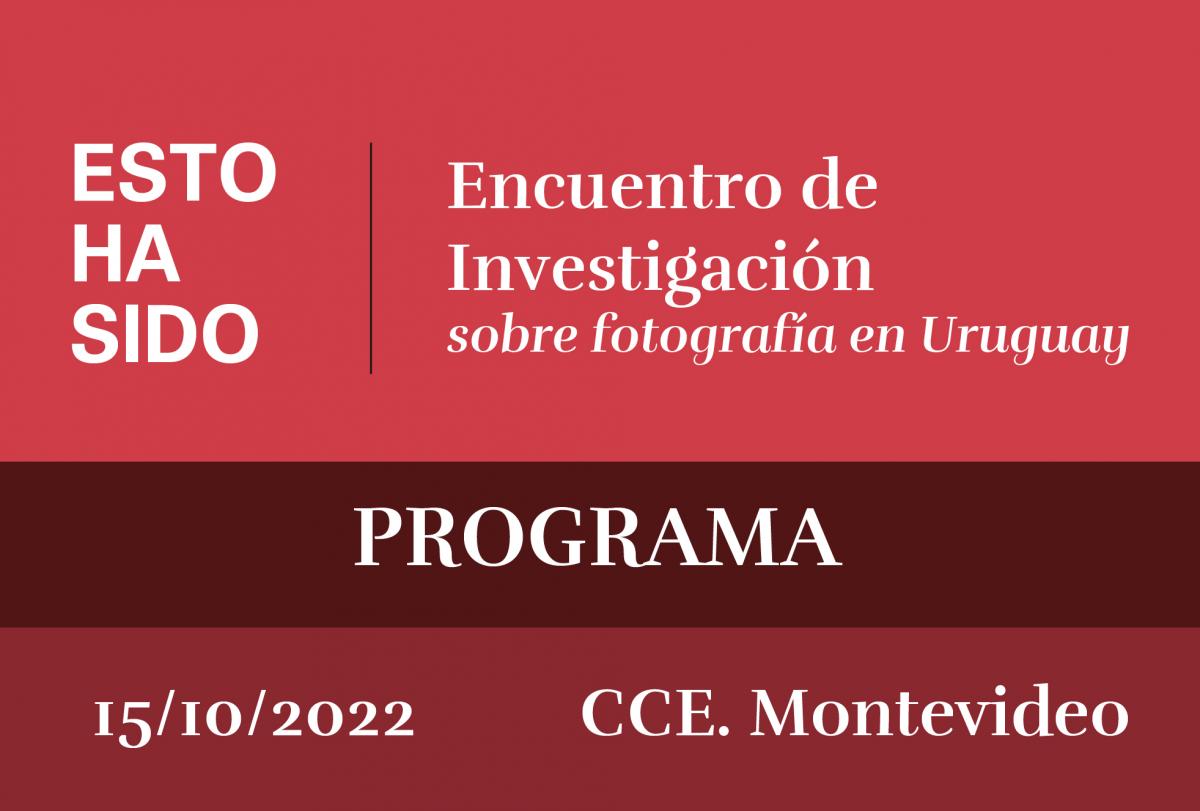 ESTO
HA
SIDO

Encuentro de
Investigación
sobre fotografía en Uruguay

PROGRAMA

15/10/2022 CCE. Montevideo